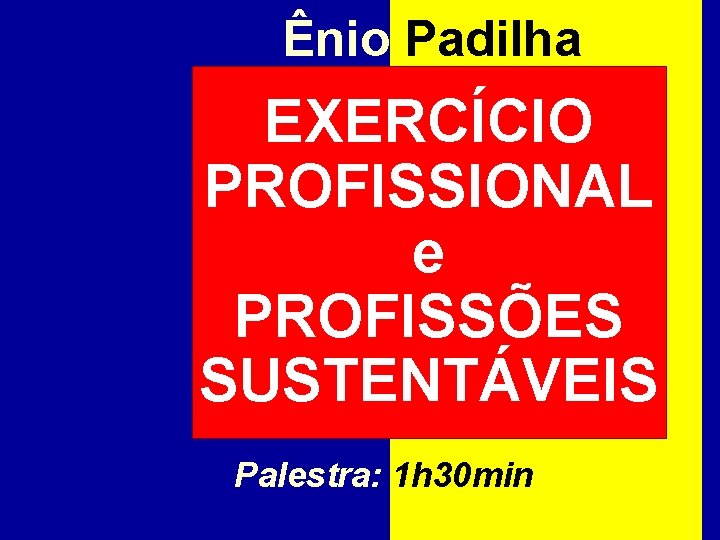 Ênio Padilha

EXERCÍCIO PROFISSIONAL e PROFISSÕES SUSTENTÁVEIS

Palestra: 1h30min